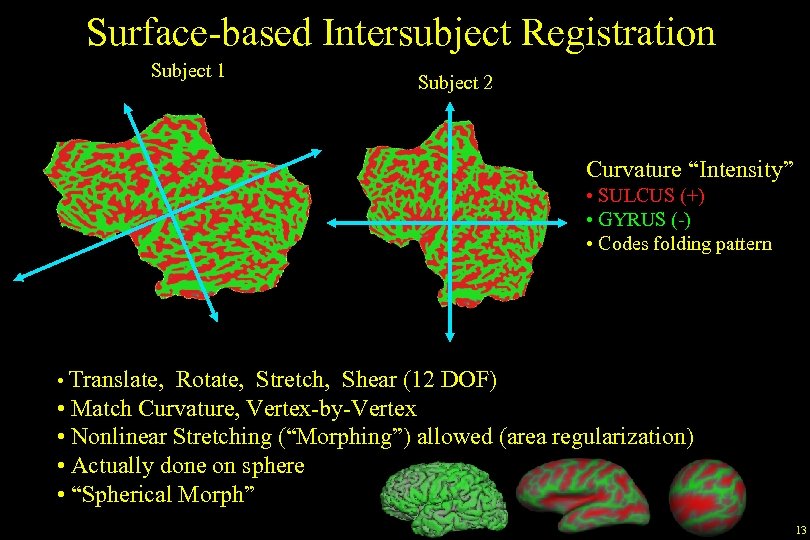 Surface-based Intersubject Registration

Subject 1

Subject 2

Curvature “Intensity”
• SULCUS (+)
• GYRUS (-)
• Codes folding pattern

• Translate, Rotate, Stretch, Shear (12 DOF)
• Match Curvature, Vertex-by-Vertex
• Nonlinear Stretching (“Morphing”) allowed (area regularization)
• Actually done on sphere
• “Spherical Morph”

13